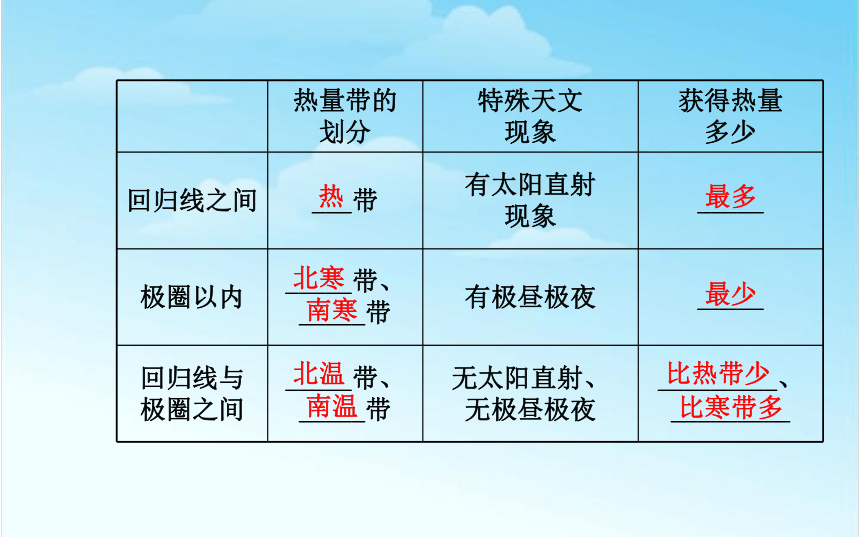 |  | 热量带的划分 | 特殊天文现象 | 获得热量多少 |
|---|---|---|---|
| 回归线之间 | 热带 | 有太阳直射现象 | 最多 |
| 极圈以内 | 北寒带、南寒带 | 有极昼极夜 | 最少 |
| 回归线与极圈之间 | 北温带、南温带 | 无太阳直射、无极昼极夜 | 比热带少、比寒带多 |